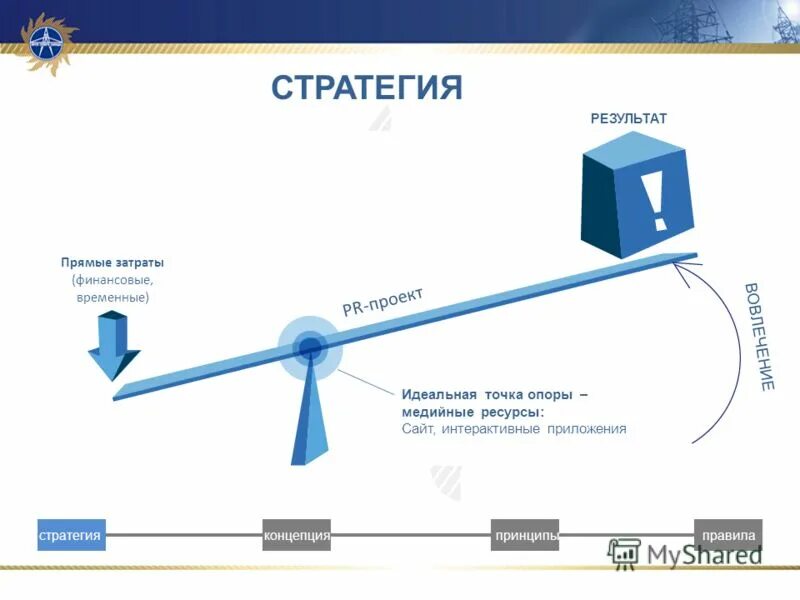 СТРАТЕГИЯ

РЕЗУЛЬТАТ

!

Прямые затраты (финансовые, временные)

PR-проект

ВОВЛЕЧЕНИЕ

Идеальная точка опоры – медийные ресурсы:
Сайт, интерактивные приложения

стратегия

концепция

принципы

правила

MyShared